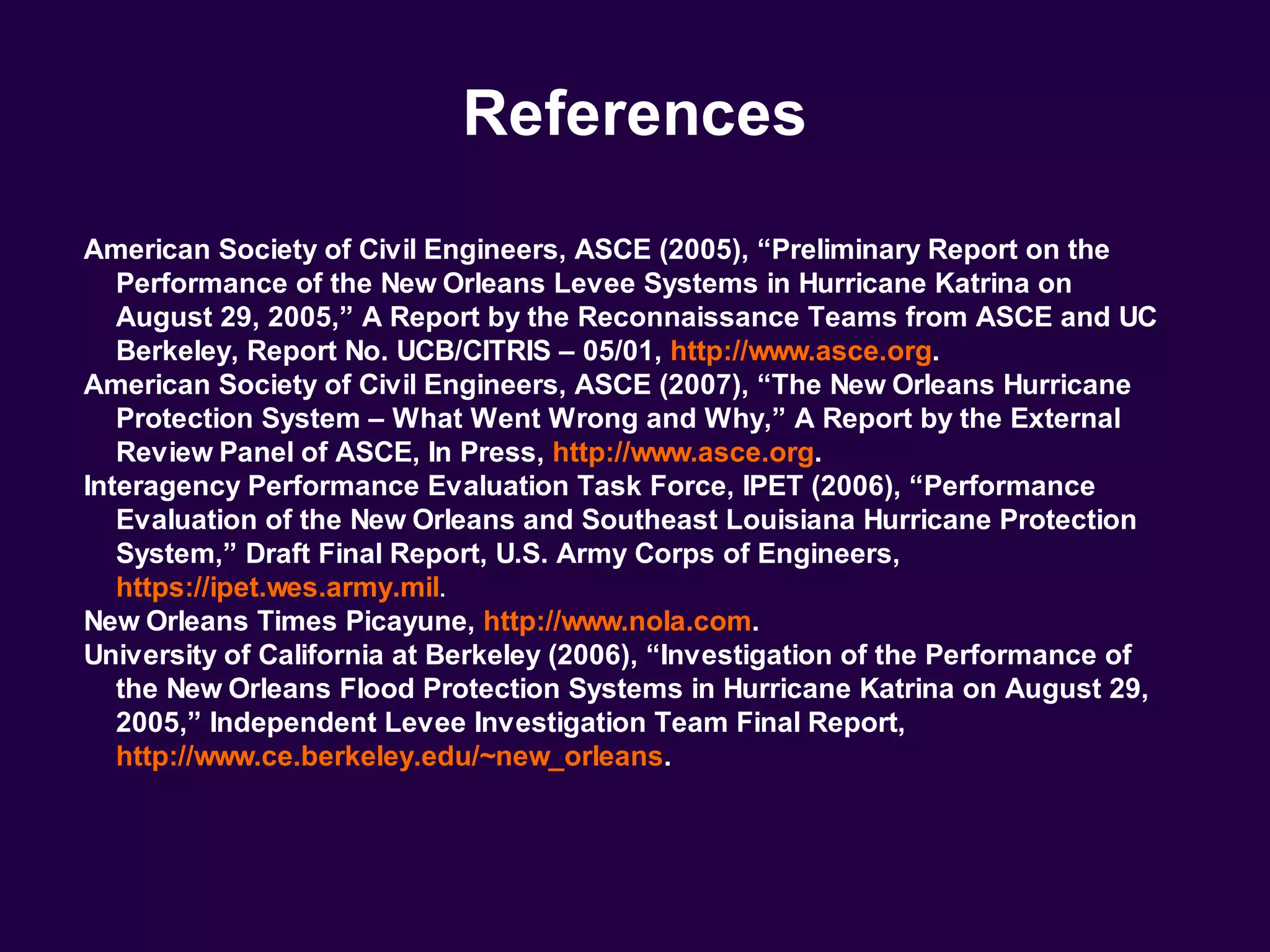 References

American Society of Civil Engineers, ASCE (2005), “Preliminary Report on the Performance of the New Orleans Levee Systems in Hurricane Katrina on August 29, 2005,” A Report by the Reconnaissance Teams from ASCE and UC Berkeley, Report No. UCB/CITRIS – 05/01, http://www.asce.org.

American Society of Civil Engineers, ASCE (2007), “The New Orleans Hurricane Protection System – What Went Wrong and Why,” A Report by the External Review Panel of ASCE, In Press, http://www.asce.org.

Interagency Performance Evaluation Task Force, IPET (2006), “Performance Evaluation of the New Orleans and Southeast Louisiana Hurricane Protection System,” Draft Final Report, U.S. Army Corps of Engineers, https://ipet.wes.army.mil.

New Orleans Times Picayune, http://www.nola.com.

University of California at Berkeley (2006), “Investigation of the Performance of the New Orleans Flood Protection Systems in Hurricane Katrina on August 29, 2005,” Independent Levee Investigation Team Final Report, http://www.ce.berkeley.edu/~new_orleans.